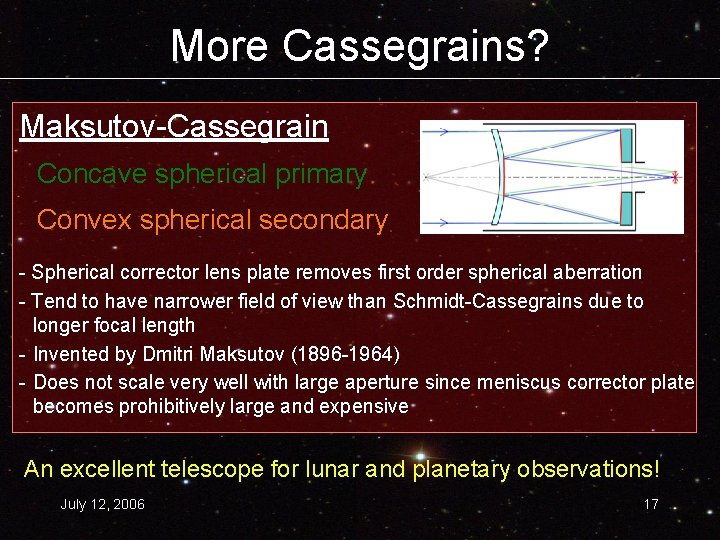 More Cassegrains?

Maksutov-Cassegrain

Concave spherical primary

Convex spherical secondary

- Spherical corrector lens plate removes first order spherical aberration
- Tend to have narrower field of view than Schmidt-Cassegrains due to longer focal length
- Invented by Dmitri Maksutov (1896-1964)
- Does not scale very well with large aperture since meniscus corrector plate becomes prohibitively large and expensive

An excellent telescope for lunar and planetary observations!

July 12, 2006

17